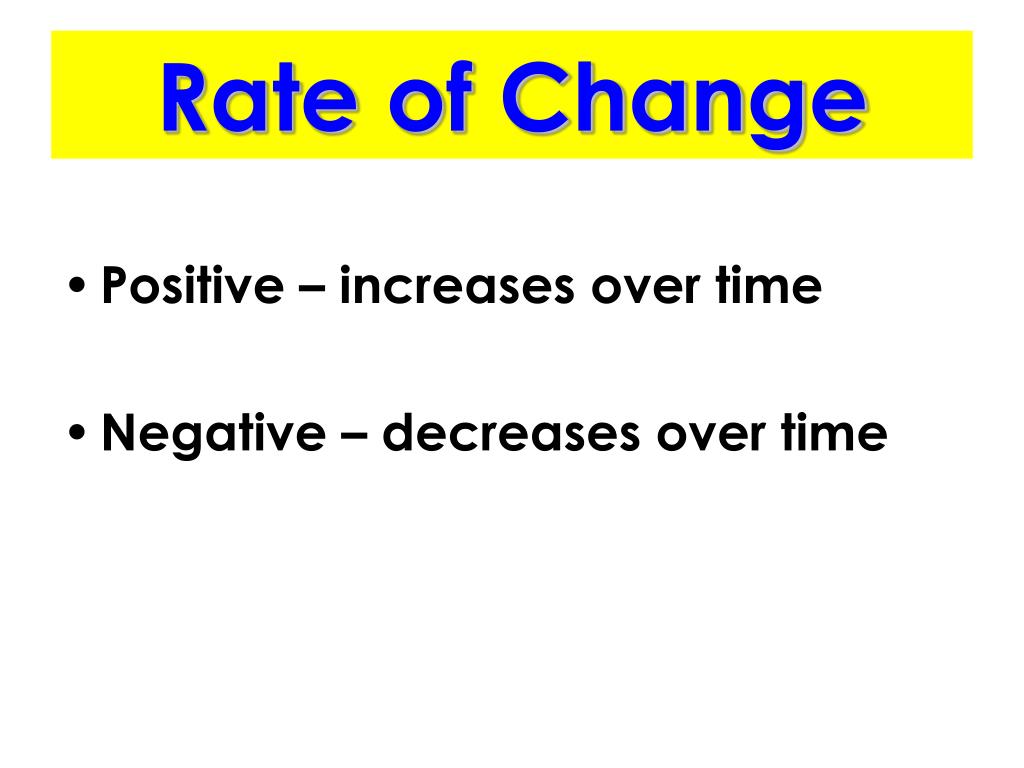 Rate of Change

• Positive – increases over time

• Negative – decreases over time